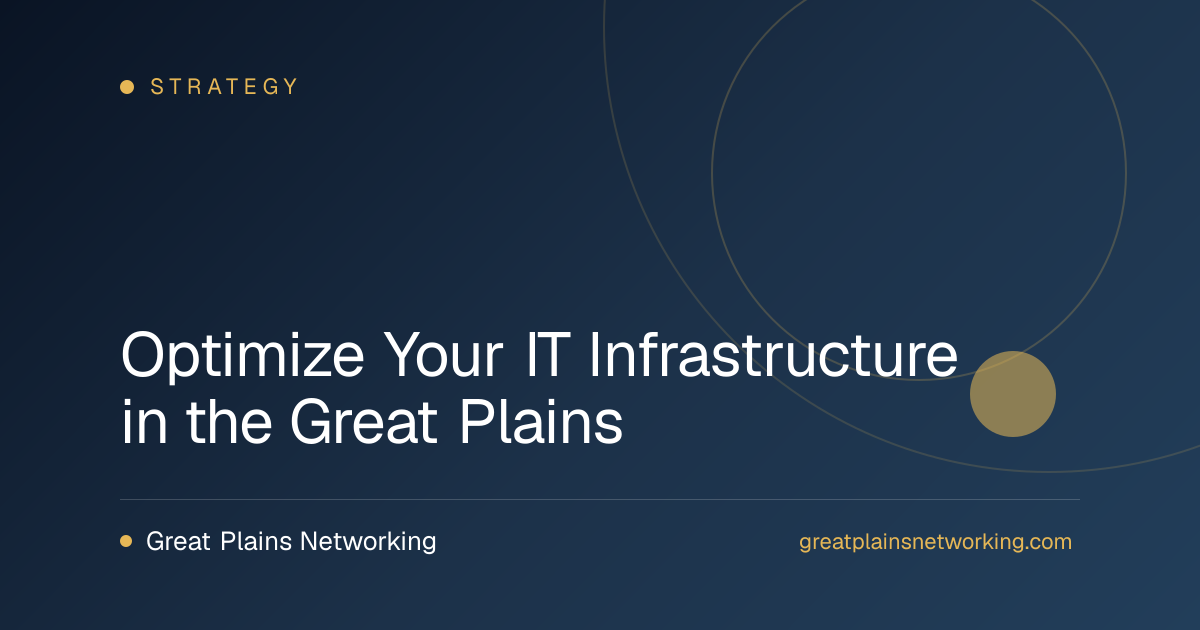 STRATEGY

Optimize Your IT Infrastructure in the Great Plains

Great Plains Networking

greatplainsnetworking.com